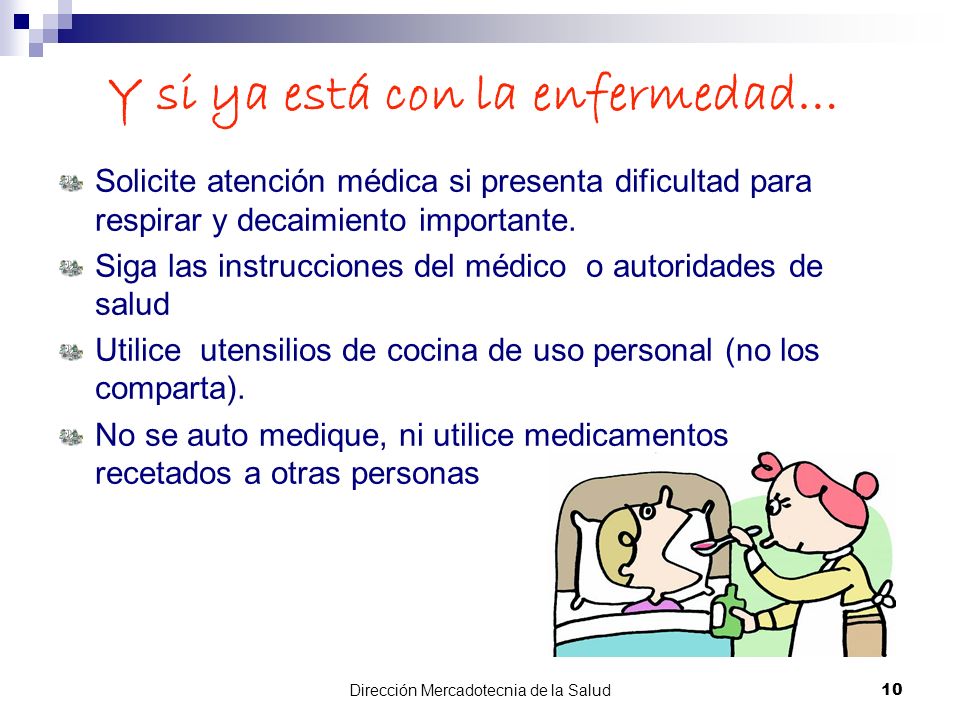 Y si ya está con la enfermedad…

Solicite atención médica si presenta dificultad para respirar y decaimiento importante.

Siga las instrucciones del médico  o autoridades de salud

Utilice  utensilios de cocina de uso personal (no los comparta).

No se auto medique, ni utilice medicamentos recetados a otras personas

Dirección Mercadotecnia de la Salud

10